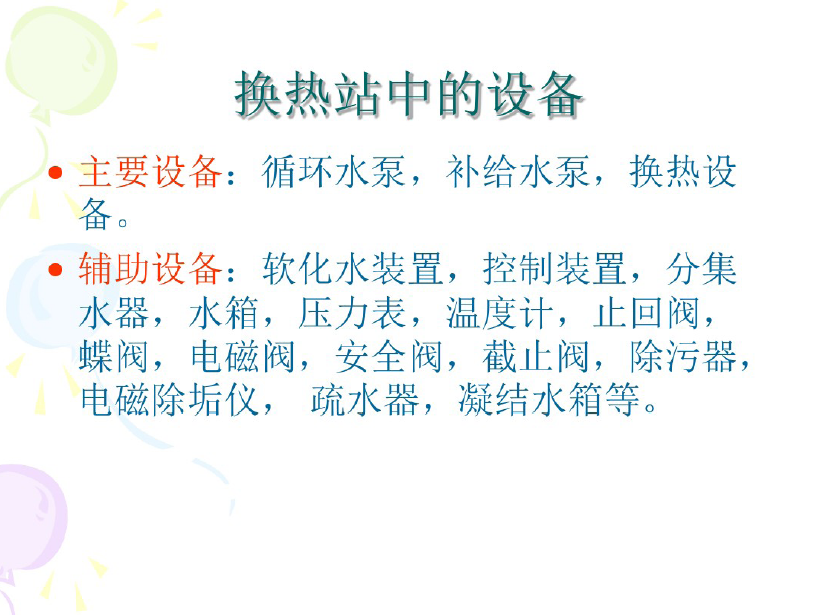 换热站中的设备

• 主要设备：循环水泵，补给水泵，换热设备。

• 辅助设备：软化水装置，控制装置，分集水器，水箱，压力表，温度计，止回阀，蝶阀，电磁阀，安全阀，截止阀，除污器，电磁除垢仪， 疏水器，凝结水箱等。